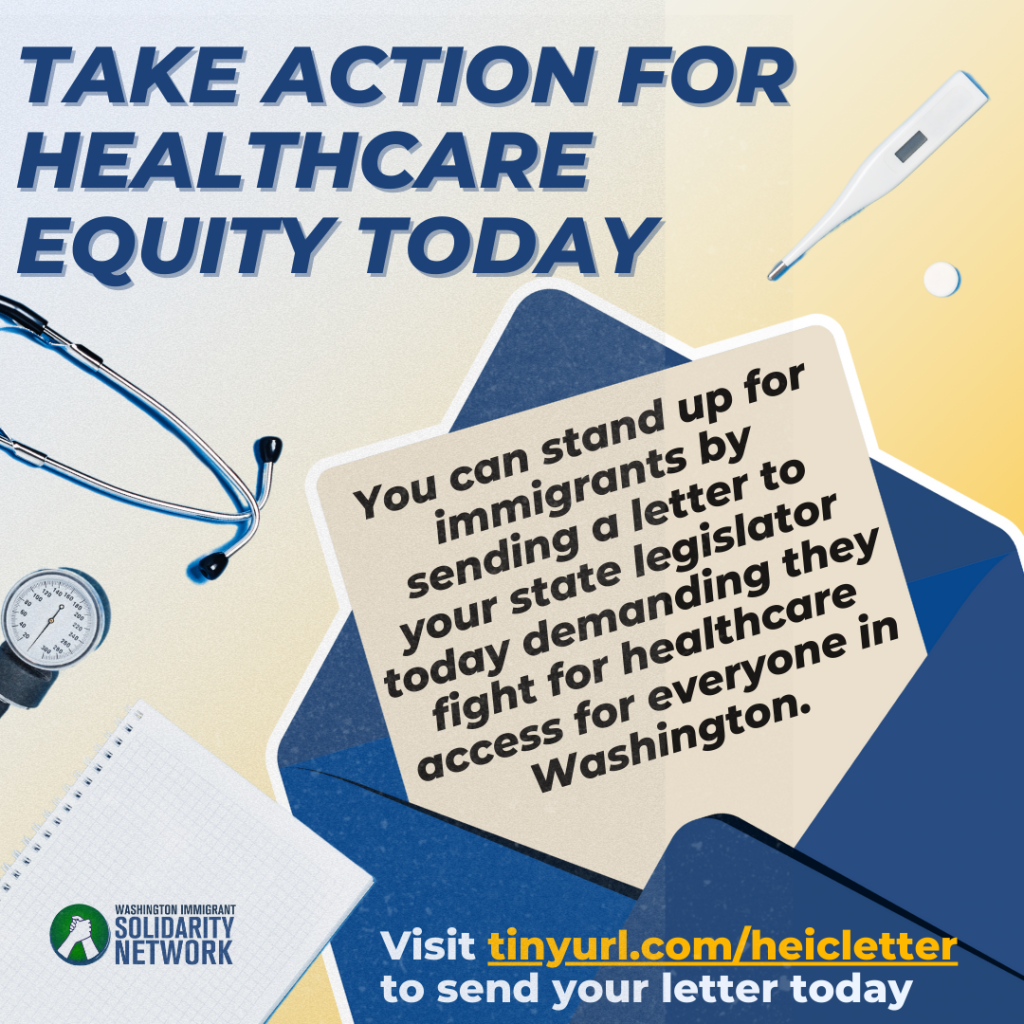 TAKE ACTION FOR HEALTHCARE EQUITY TODAY

You can stand up for immigrants by sending a letter to your state legislator today demanding they fight for healthcare access for everyone in Washington.

WASHINGTON IMMIGRANT SOLIDARITY NETWORK

Visit tinyurl.com/heicletter to send your letter today